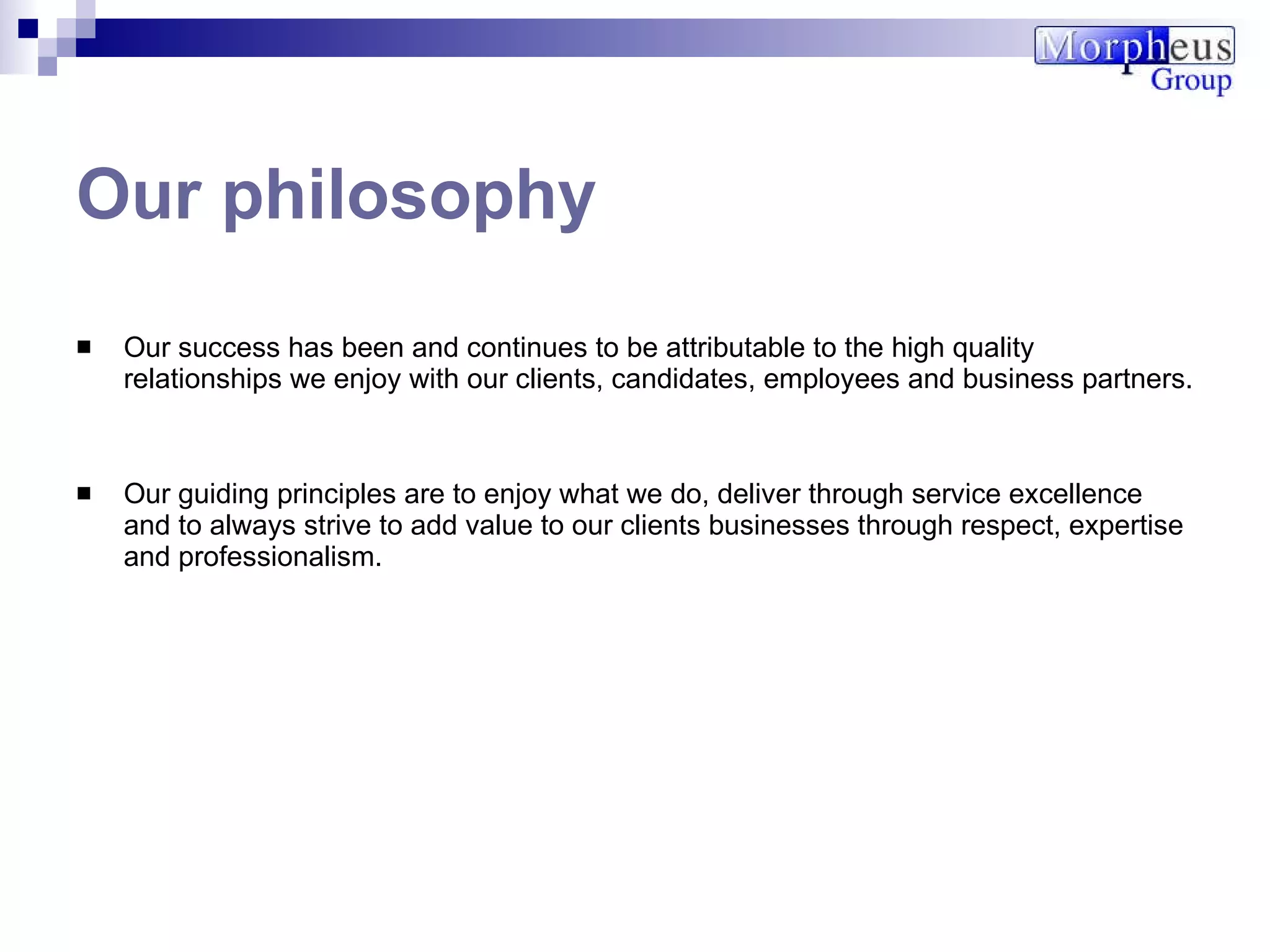 Morpheus
Group

Our philosophy

■ Our success has been and continues to be attributable to the high quality relationships we enjoy with our clients, candidates, employees and business partners.

■ Our guiding principles are to enjoy what we do, deliver through service excellence and to always strive to add value to our clients businesses through respect, expertise and professionalism.